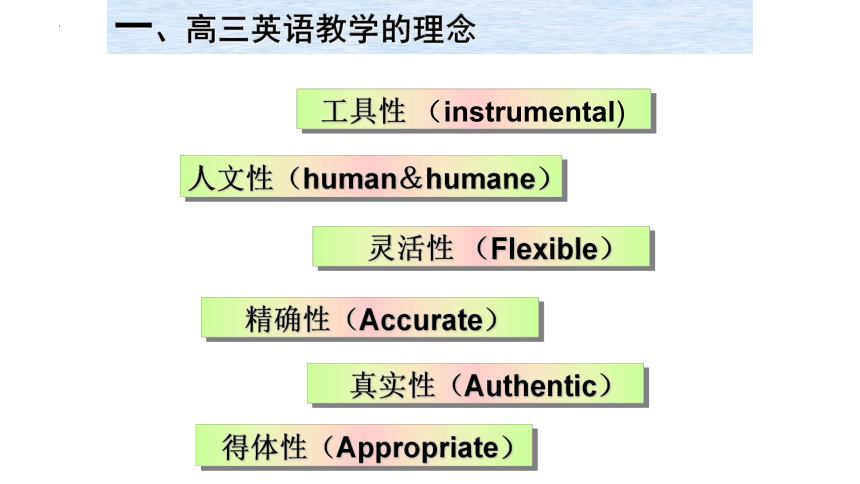 一、高三英语教学的理念

工具性 （instrumental)

人文性（human＆humane）

灵活性 （Flexible）

精确性（Accurate）

真实性（Authentic）

得体性（Appropriate）